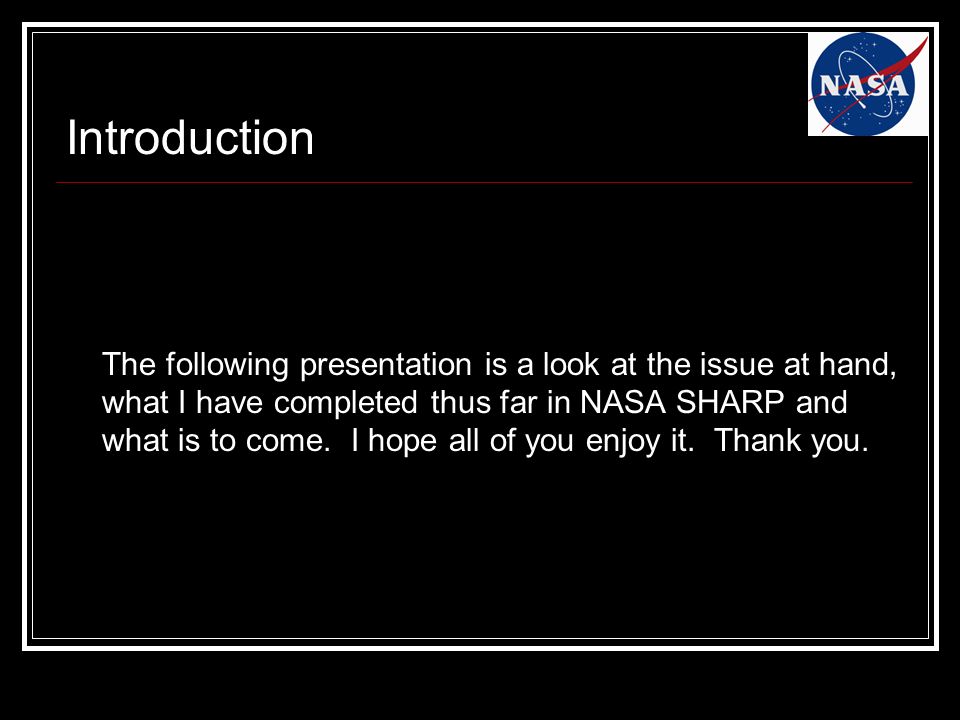 NASA

Introduction

The following presentation is a look at the issue at hand, what I have completed thus far in NASA SHARP and what is to come.  I hope all of you enjoy it.  Thank you.